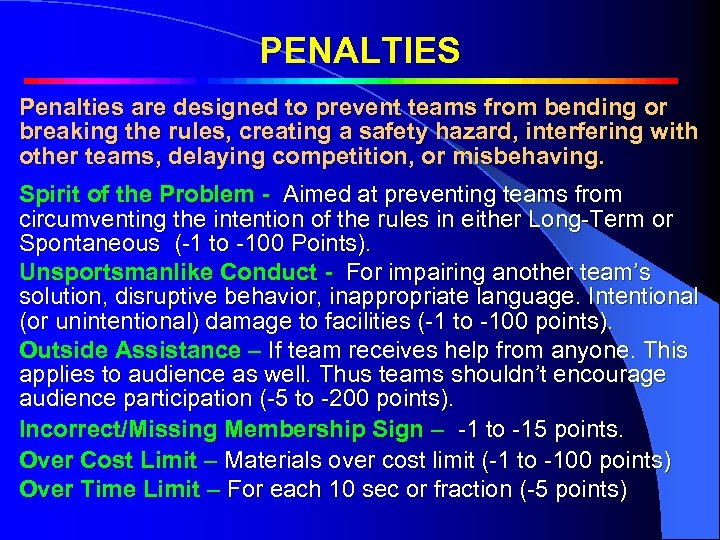 PENALTIES

Penalties are designed to prevent teams from bending or breaking the rules, creating a safety hazard, interfering with other teams, delaying competition, or misbehaving.

Spirit of the Problem - Aimed at preventing teams from circumventing the intention of the rules in either Long-Term or Spontaneous (-1 to -100 Points).

Unsportsmanlike Conduct - For impairing another team's solution, disruptive behavior, inappropriate language. Intentional (or unintentional) damage to facilities (-1 to -100 points).

Outside Assistance – If team receives help from anyone. This applies to audience as well. Thus teams shouldn't encourage audience participation (-5 to -200 points).

Incorrect/Missing Membership Sign – -1 to -15 points.

Over Cost Limit – Materials over cost limit (-1 to -100 points)

Over Time Limit – For each 10 sec or fraction (-5 points)